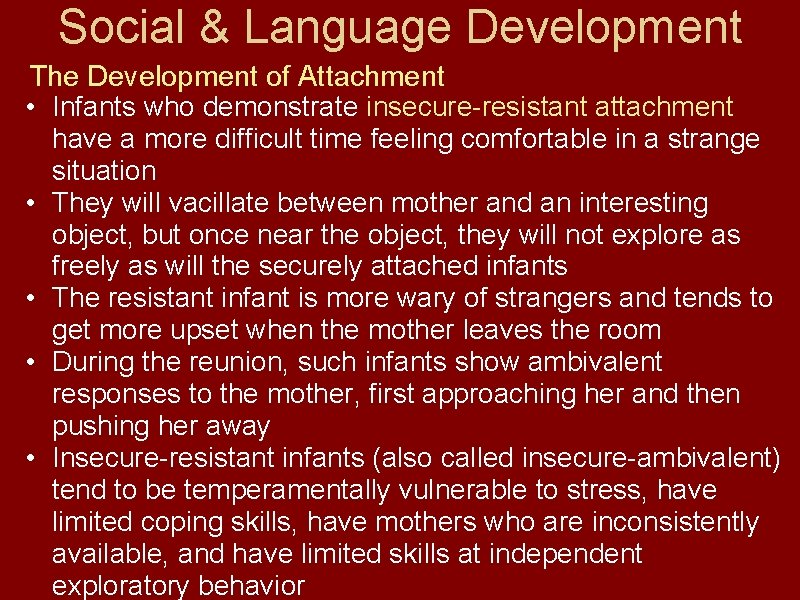 Social & Language Development

The Development of Attachment

• Infants who demonstrate insecure-resistant attachment have a more difficult time feeling comfortable in a strange situation
• They will vacillate between mother and an interesting object, but once near the object, they will not explore as freely as will the securely attached infants
• The resistant infant is more wary of strangers and tends to get more upset when the mother leaves the room
• During the reunion, such infants show ambivalent responses to the mother, first approaching her and then pushing her away
• Insecure-resistant infants (also called insecure-ambivalent) tend to be temperamentally vulnerable to stress, have limited coping skills, have mothers who are inconsistently available, and have limited skills at independent exploratory behavior